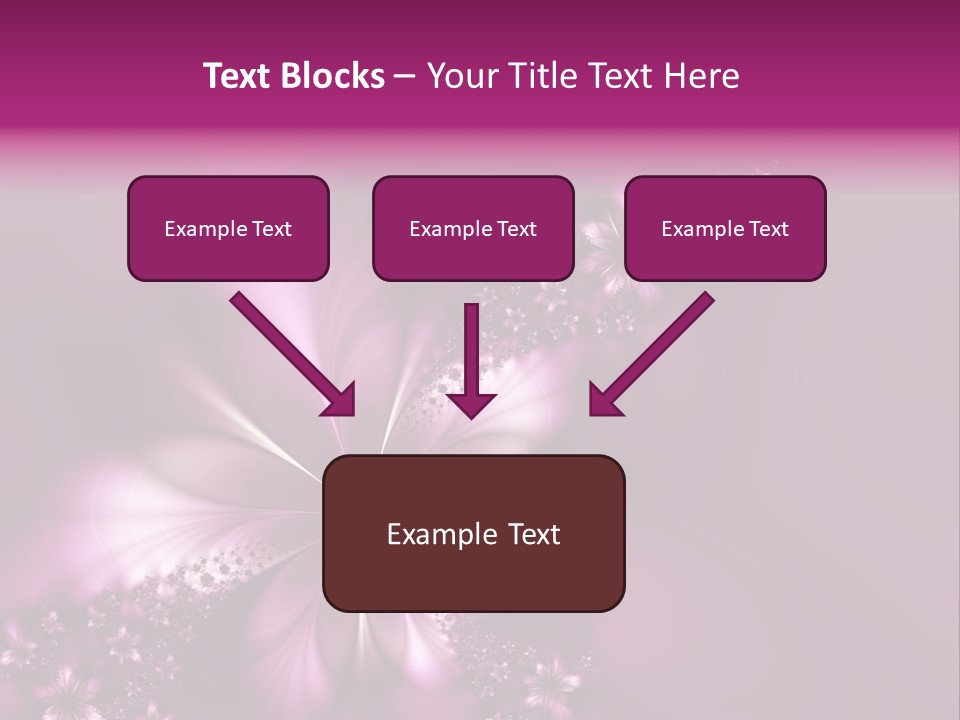 Text Blocks – Your Title Text Here

Example Text

Example Text

Example Text

Example Text